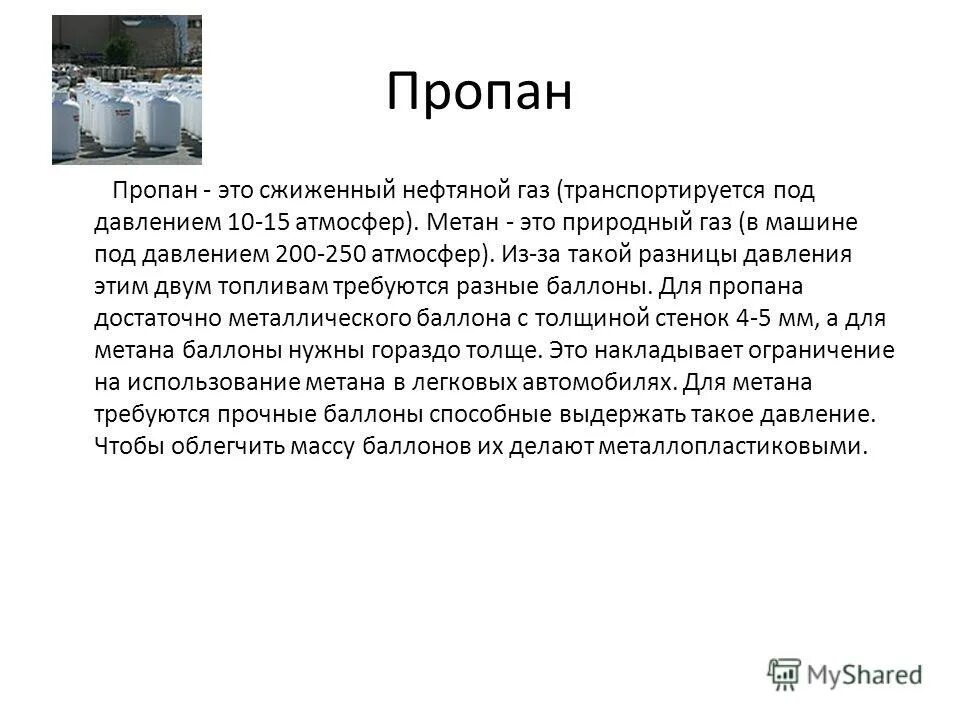 Пропан

Пропан - это сжиженный нефтяной газ (транспортируется под давлением 10-15 атмосфер). Метан - это природный газ (в машине под давлением 200-250 атмосфер). Из-за такой разницы давления этим двум топливам требуются разные баллоны. Для пропана достаточно металлического баллона с толщиной стенок 4-5 мм, а для метана баллоны нужны гораздо толще. Это накладывает ограничение на использование метана в легковых автомобилях. Для метана требуются прочные баллоны способные выдержать такое давление. Чтобы облегчить массу баллонов их делают металлопластиковыми.

MyShared